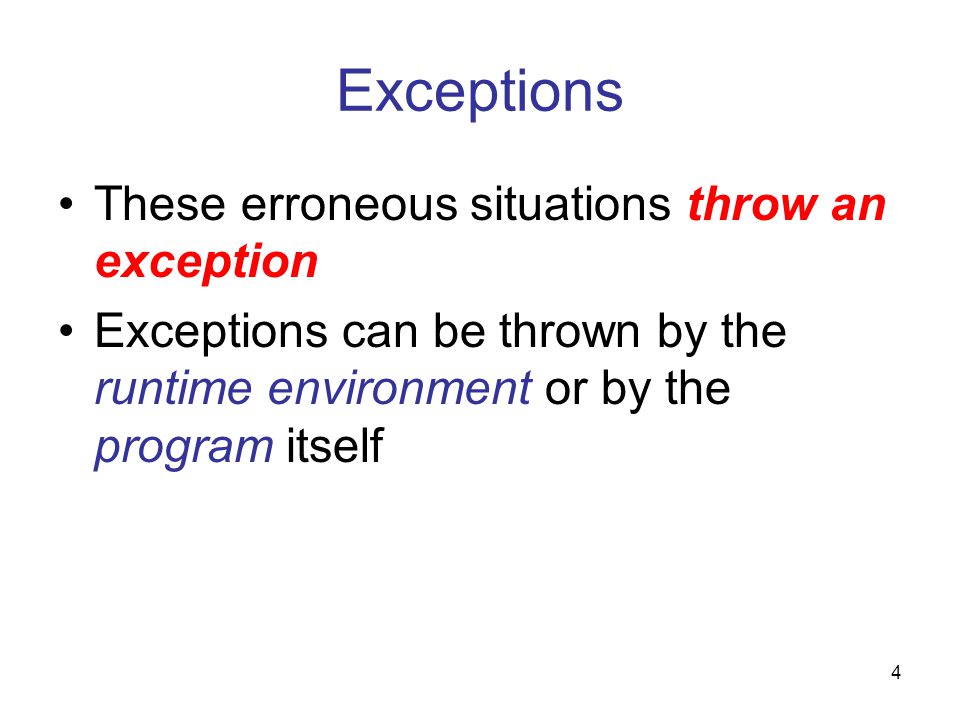 Exceptions

• These erroneous situations throw an exception

• Exceptions can be thrown by the runtime environment or by the program itself

4